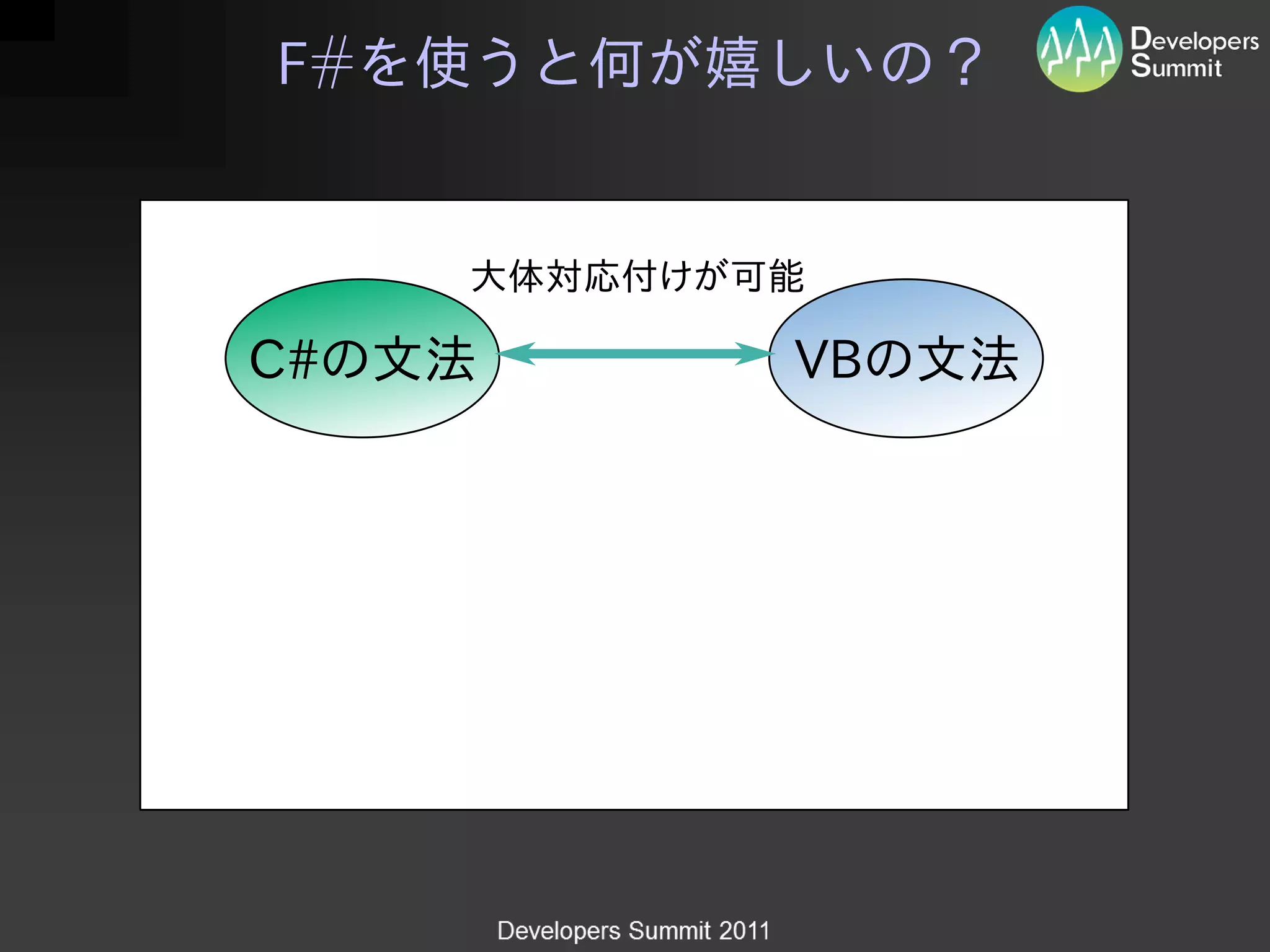 F#を使うと何が嬉しいの？

Developers Summit

大体対応付けが可能

C#の文法

VBの文法

Developers Summit 2011